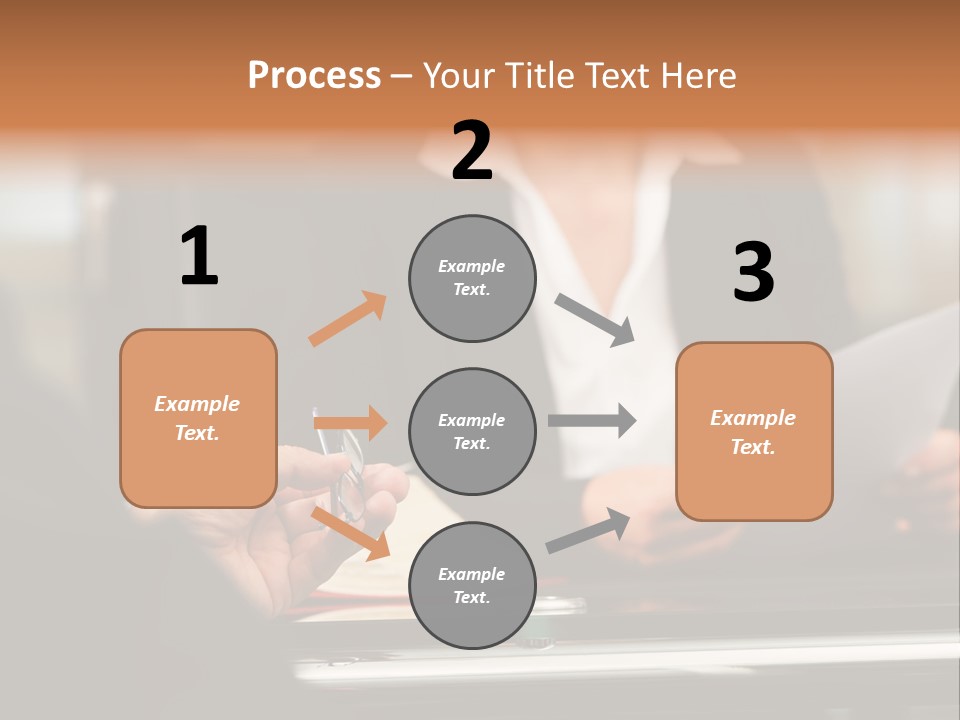 Process – Your Title Text Here

1

Example Text.

2

Example Text.

Example Text.

Example Text.

3

Example Text.